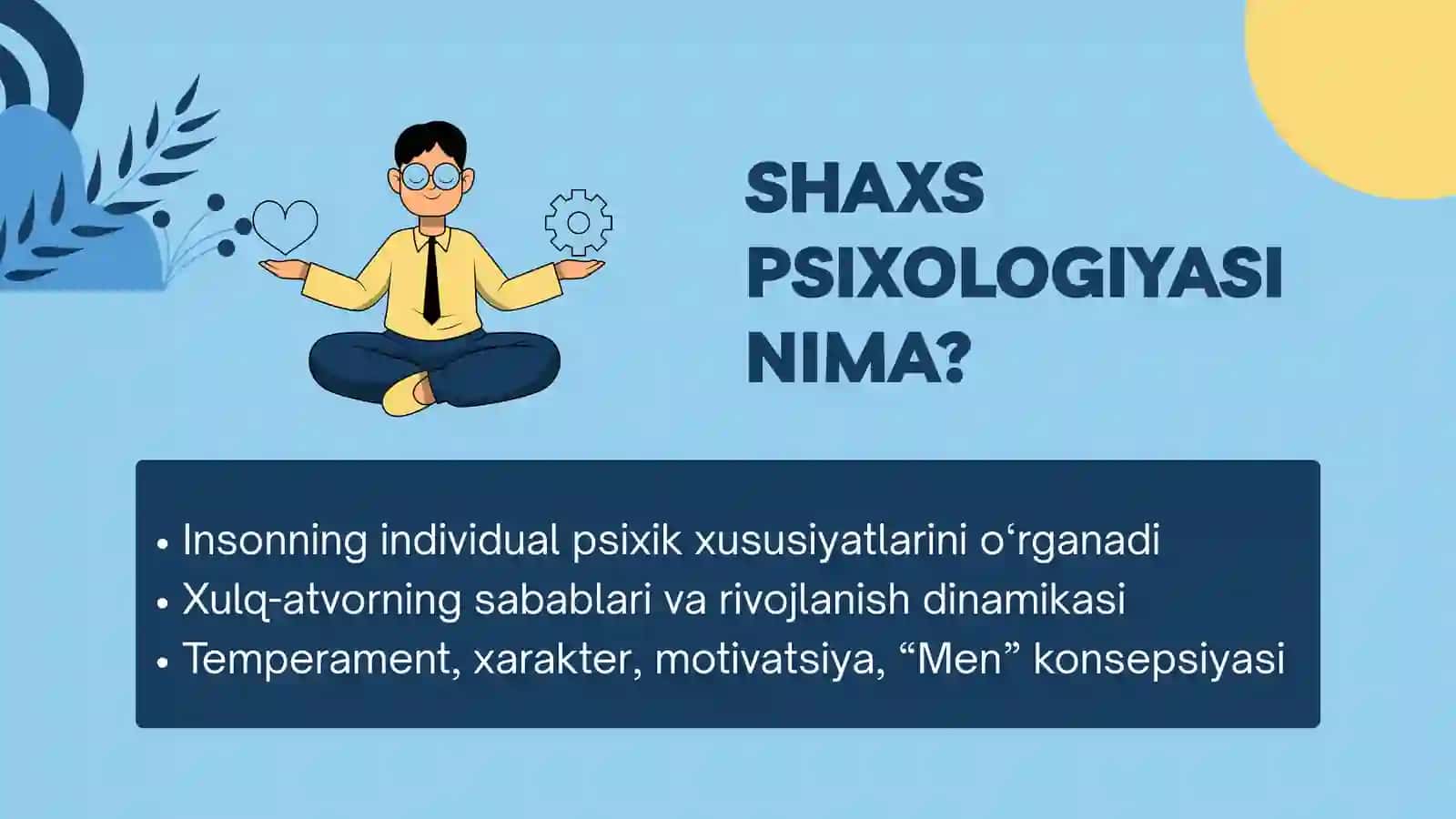 SHAXS PSIXOLOGIYASI NIMA?

• Insonning individual psixik xususiyatlarini o‘rganadi
• Xulq-atvorning sabablari va rivojlanish dinamikasi
• Temperament, xarakter, motivatsiya, “Men” konsepsiyasi